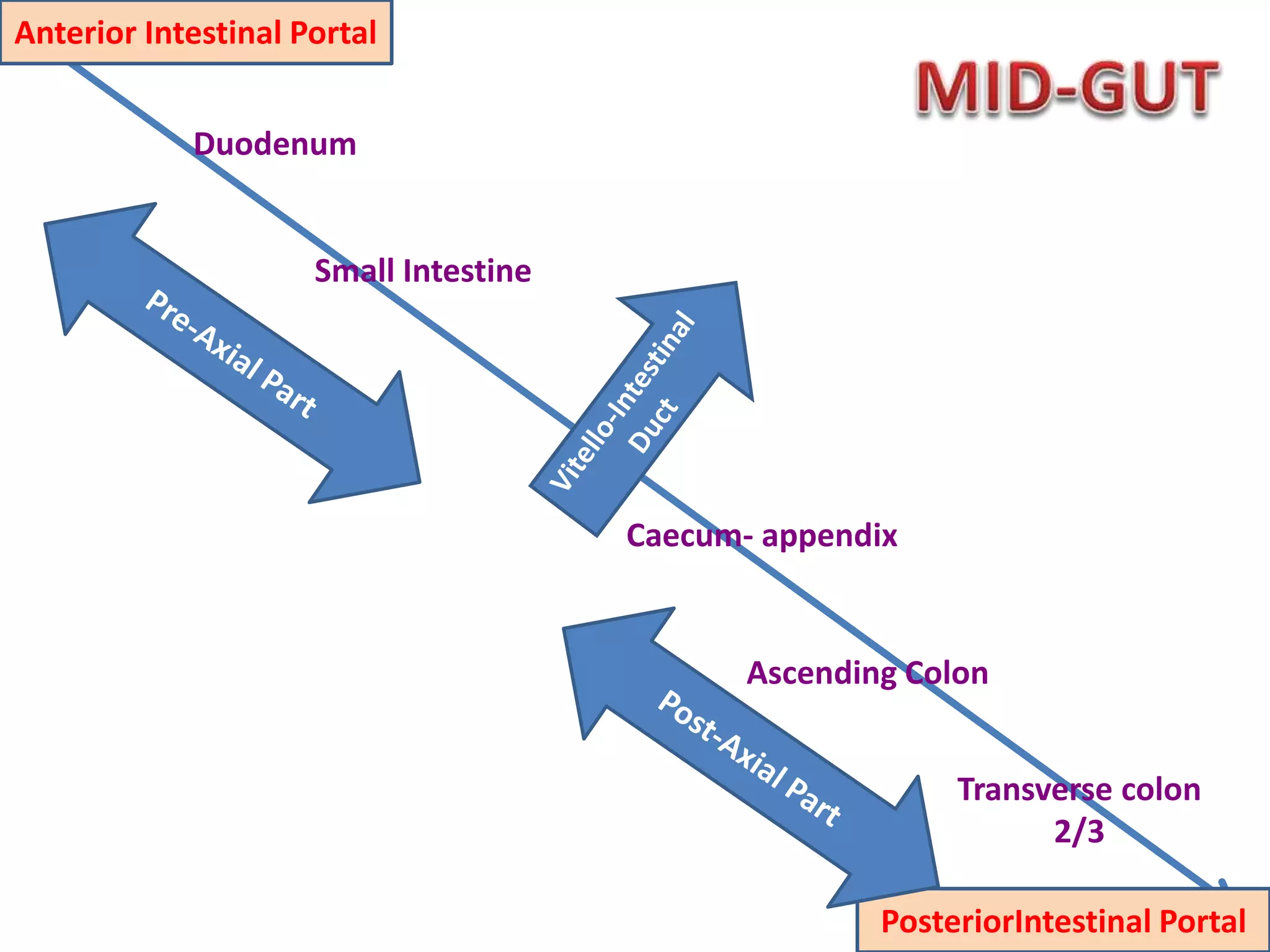 Anterior Intestinal Portal

MID-GUT

Duodenum

Small Intestine

Pre-Axial Part

Vitello-Intestinal Duct

Caecum- appendix

Ascending Colon

Post-Axial Part

Transverse colon 2/3

PosteriorIntestinal Portal